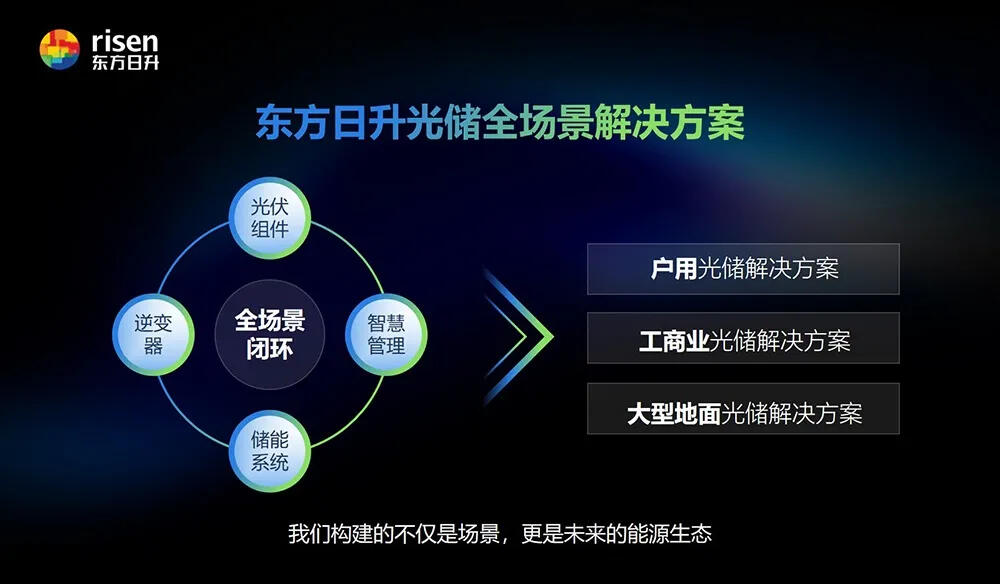 risen
东方日升

东方日升光储全场景解决方案

光伏组件

逆变器

全场景闭环

智慧管理

储能系统

户用光储解决方案

工商业光储解决方案

大型地面光储解决方案

我们构建的不仅是场景，更是未来的能源生态